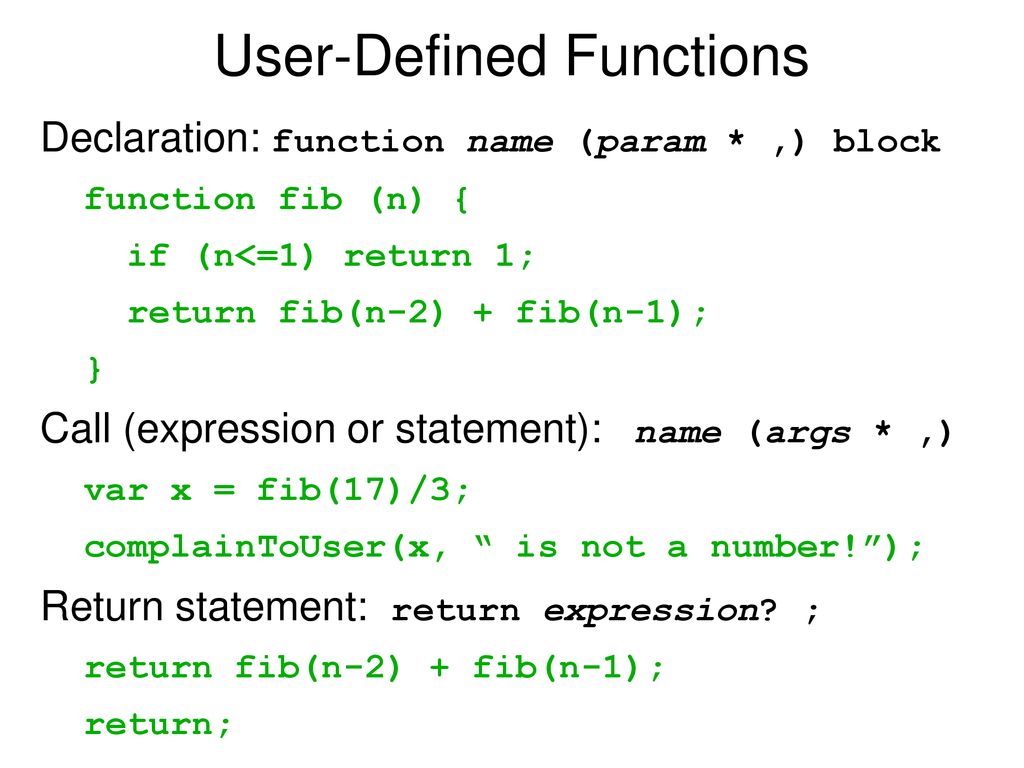 User-Defined Functions

Declaration: function name (param * ,) block

function fib (n) {

if (n<=1) return 1;

return fib(n-2) + fib(n-1);

}

Call (expression or statement): name (args * ,)

var x = fib(17)/3;

complainToUser(x, “ is not a number!”);

Return statement: return expression? ;

return fib(n-2) + fib(n-1);

return;